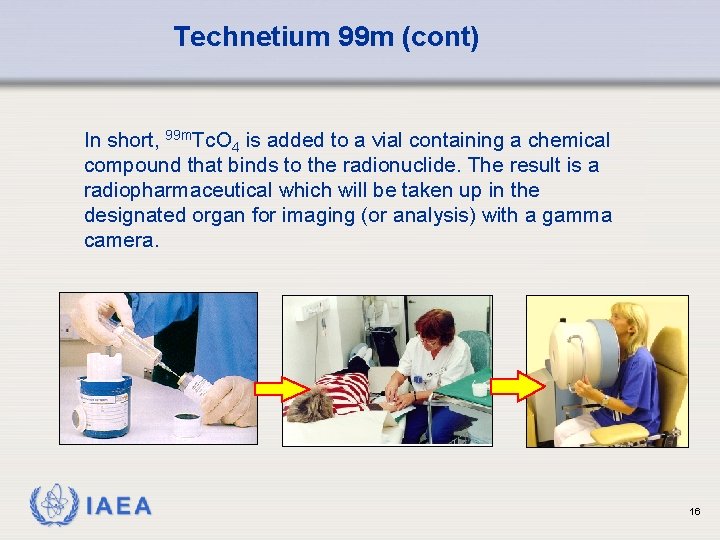 Technetium 99m (cont)

In short, $^{99m}TcO_4$ is added to a vial containing a chemical compound that binds to the radionuclide. The result is a radiopharmaceutical which will be taken up in the designated organ for imaging (or analysis) with a gamma camera.

IAEA

16